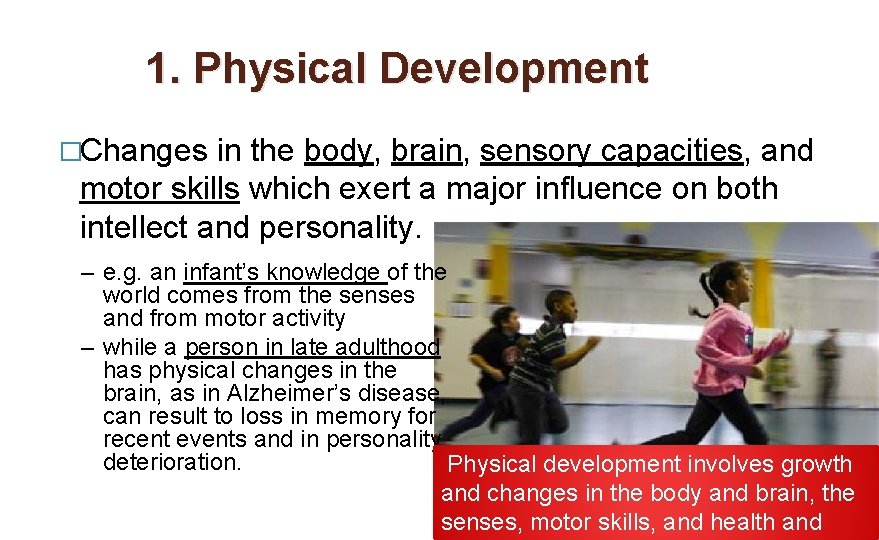 1. Physical Development

□Changes in the body, brain, sensory capacities, and motor skills which exert a major influence on both intellect and personality.

– e.g. an infant's knowledge of the world comes from the senses and from motor activity

– while a person in late adulthood has physical changes in the brain, as in Alzheimer's disease, can result to loss in memory for recent events and in personality deterioration.

Physical development involves growth and changes in the body and brain, the senses, motor skills, and health and